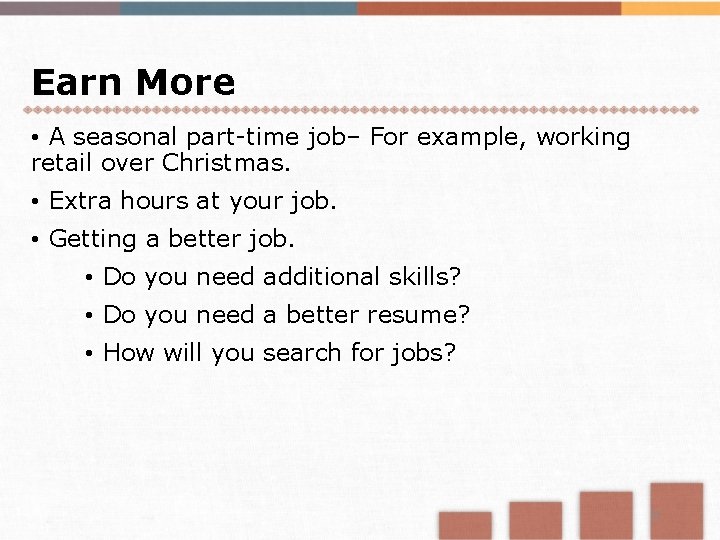 Earn More

• A seasonal part-time job– For example, working retail over Christmas.

• Extra hours at your job.

• Getting a better job.

• Do you need additional skills?

• Do you need a better resume?

• How will you search for jobs?